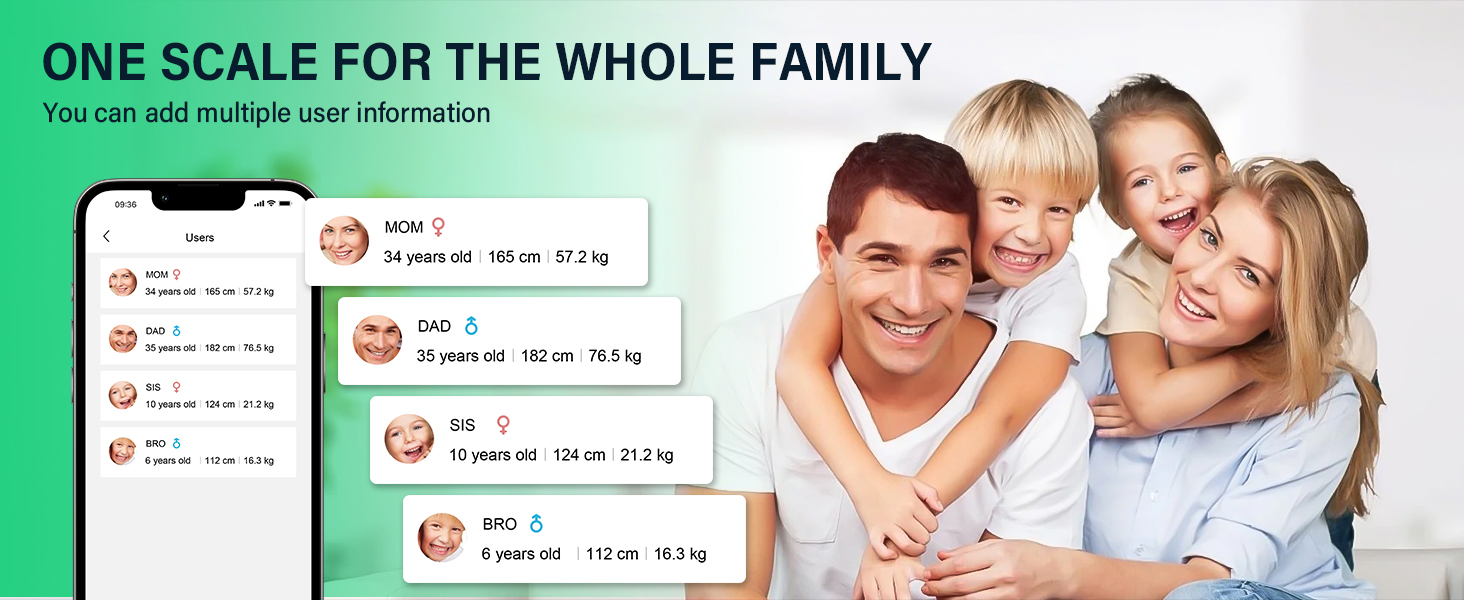 ONE SCALE FOR THE WHOLE FAMILY
You can add multiple user information

09:36

Users

MOM ♀
34 years old | 165 cm | 57.2 kg

DAD ♂
35 years old | 182 cm | 76.5 kg

SIS ♀
10 years old | 124 cm | 21.2 kg

BRO ♂
6 years old | 112 cm | 16.3 kg

MOM ♀
34 years old | 165 cm | 57.2 kg

DAD ♂
35 years old | 182 cm | 76.5 kg

SIS ♀
10 years old | 124 cm | 21.2 kg

BRO ♂
6 years old | 112 cm | 16.3 kg